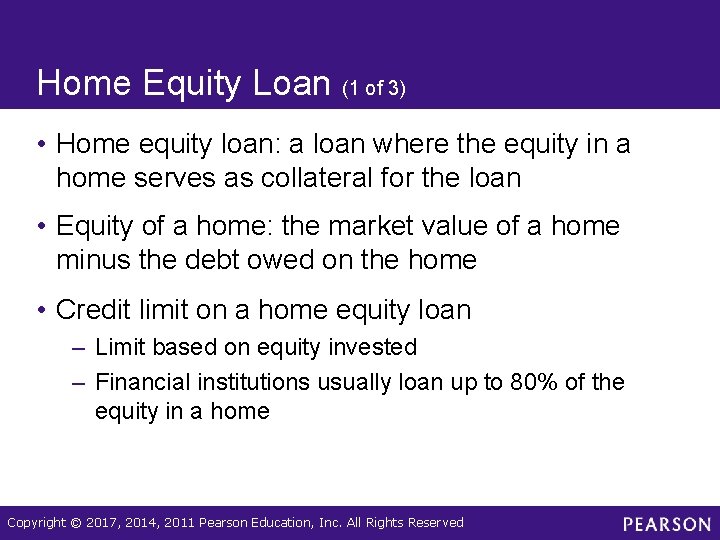 Home Equity Loan (1 of 3)

• Home equity loan: a loan where the equity in a home serves as collateral for the loan

• Equity of a home: the market value of a home minus the debt owed on the home

• Credit limit on a home equity loan
– Limit based on equity invested
– Financial institutions usually loan up to 80% of the equity in a home

Copyright © 2017, 2014, 2011 Pearson Education, Inc. All Rights Reserved

PEARSON